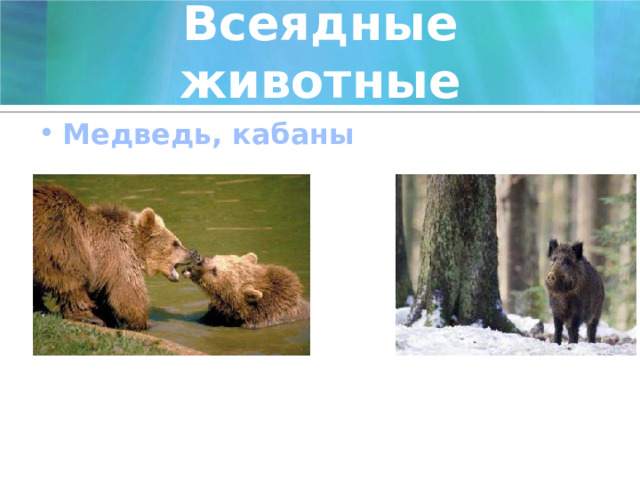 Всеядные животные

• Медведь, кабаны